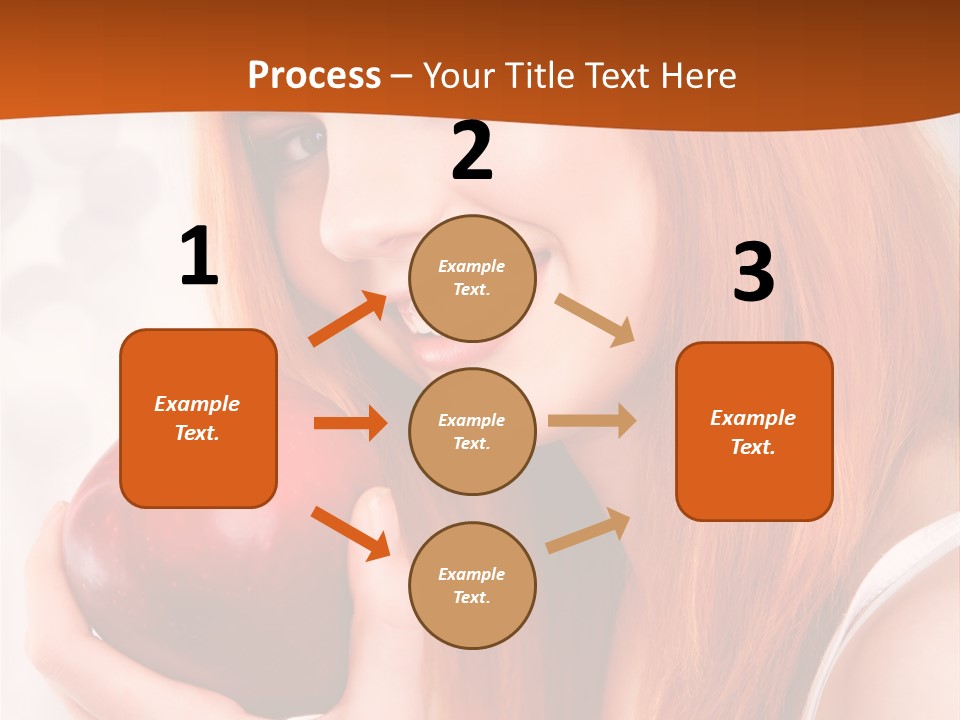 Process – Your Title Text Here

1

Example Text.

2

Example Text.

Example Text.

Example Text.

3

Example Text.